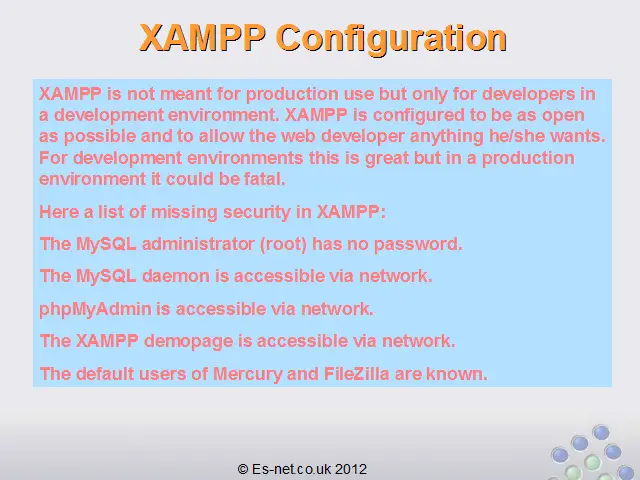 XAMPP Configuration

XAMPP is not meant for production use but only for developers in a development environment. XAMPP is configured to be as open as possible and to allow the web developer anything he/she wants. For development environments this is great but in a production environment it could be fatal.

Here a list of missing security in XAMPP:

The MySQL administrator (root) has no password.

The MySQL daemon is accessible via network.

phpMyAdmin is accessible via network.

The XAMPP demopage is accessible via network.

The default users of Mercury and FileZilla are known.

© Es-net.co.uk 2012